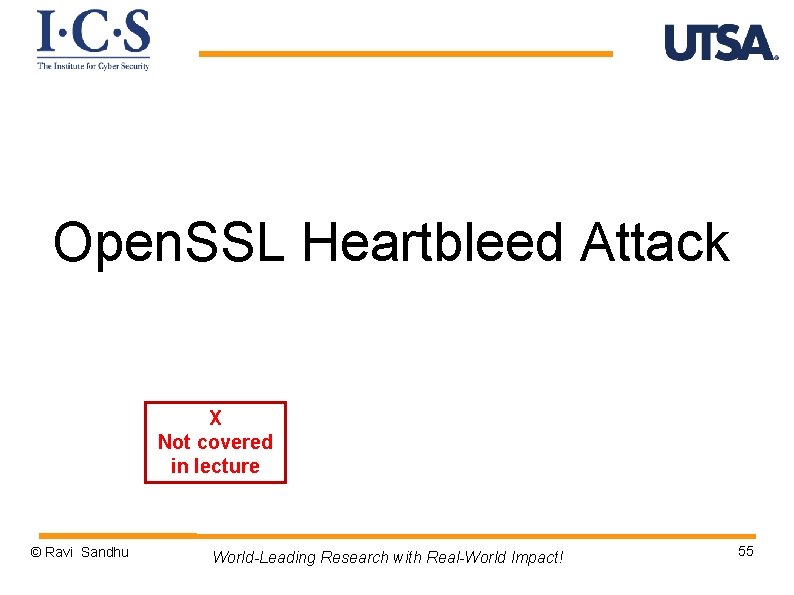 I·C·S
The Institute for Cyber Security

UTSA

OpenSSL Heartbleed Attack

X
Not covered
in lecture

© Ravi Sandhu

World-Leading Research with Real-World Impact!

55